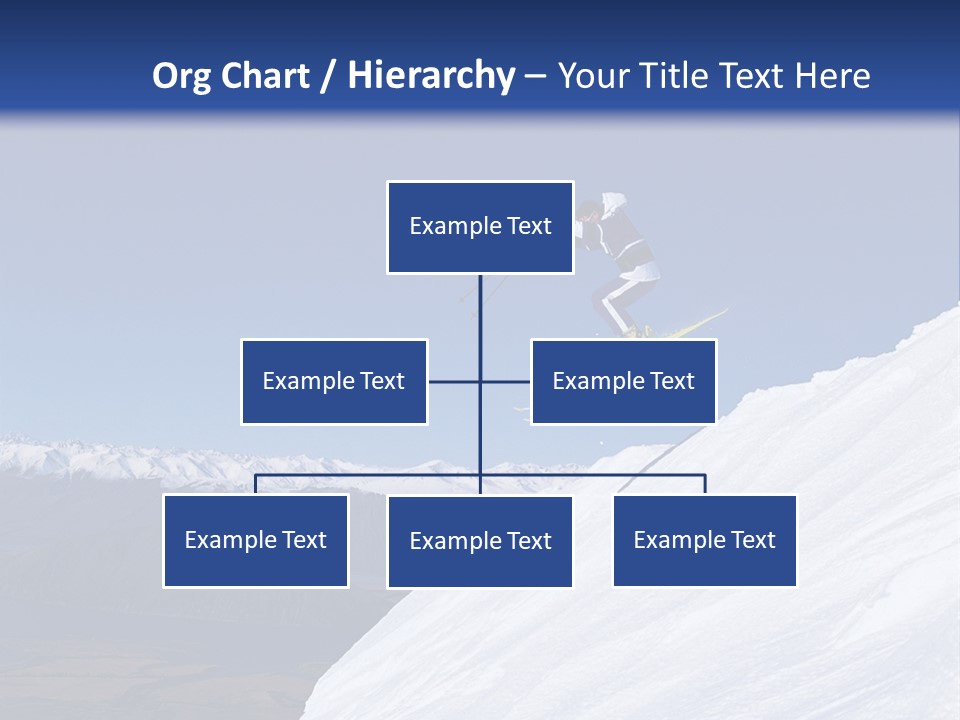 Org Chart / Hierarchy – Your Title Text Here

Example Text

Example Text

Example Text

Example Text

Example Text

Example Text